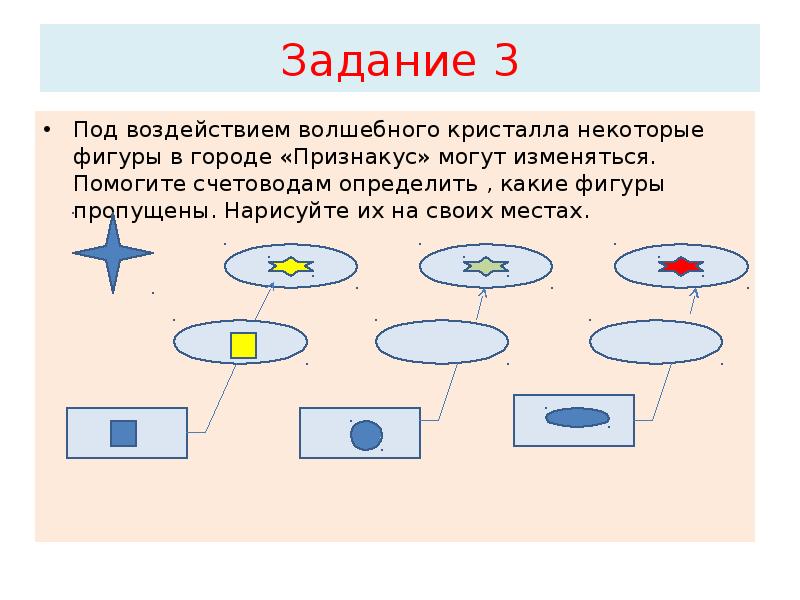 Задание 3

• Под воздействием волшебного кристалла некоторые фигуры в городе «Признакус» могут изменяться. Помогите счетоводам определить , какие фигуры пропущены. Нарисуйте их на своих местах.